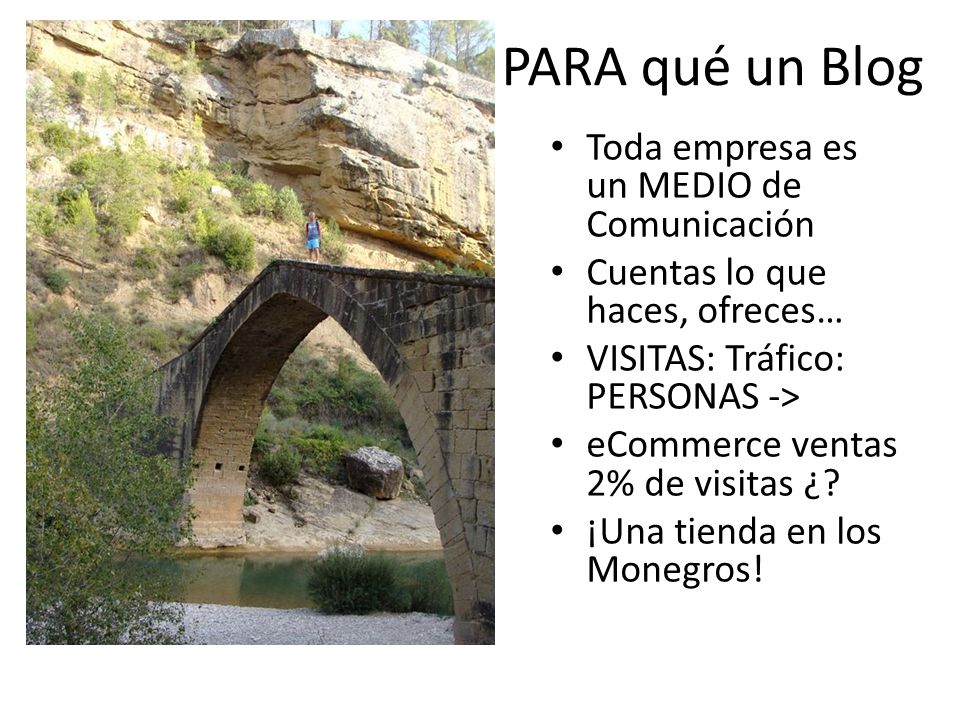 PARA qué un Blog

• Toda empresa es un MEDIO de Comunicación
• Cuentas lo que haces, ofreces…
• VISITAS: Tráfico: PERSONAS ->
• eCommerce ventas 2% de visitas ¿?
• ¡Una tienda en los Monegros!